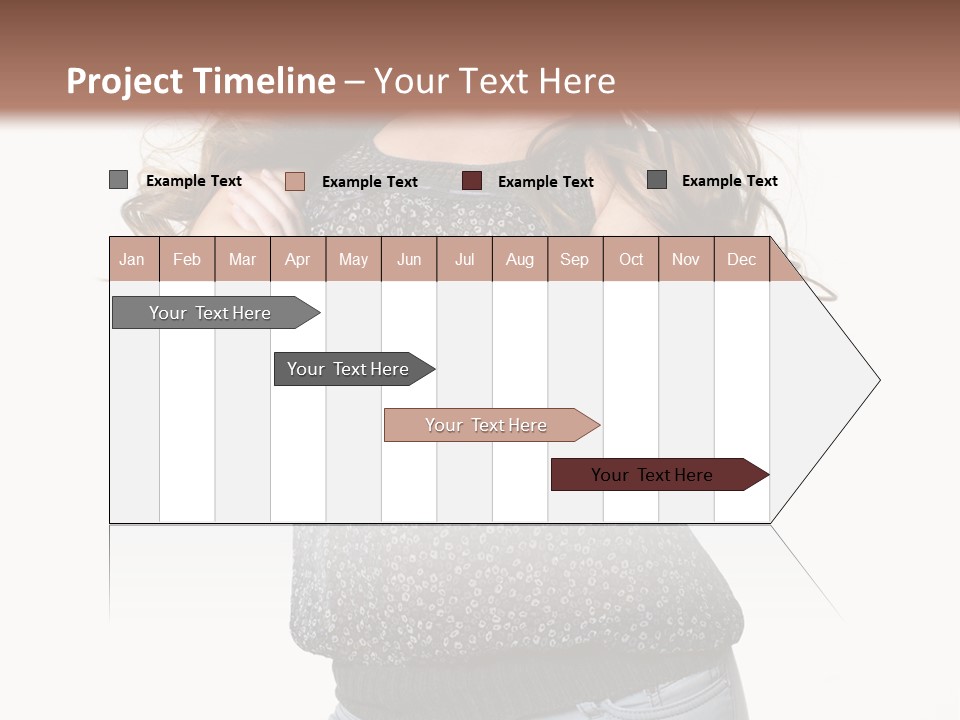 Project Timeline – Your Text Here

Example Text

Example Text

Example Text

Example Text

| Jan | Feb | Mar | Apr | May | Jun | Jul | Aug | Sep | Oct | Nov | Dec |
|---|---|---|---|---|---|---|---|---|---|---|---|

Your Text Here

Your Text Here

Your Text Here

Your Text Here